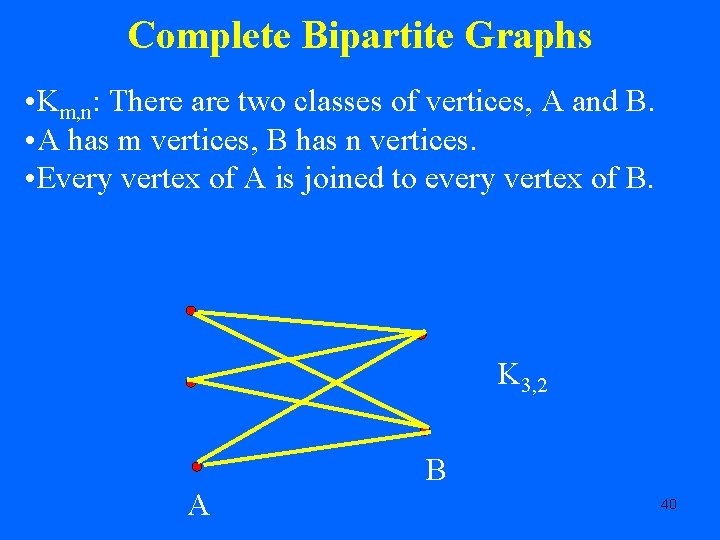 Complete Bipartite Graphs

•$K_{m,n}$: There are two classes of vertices, A and B.
•A has m vertices, B has n vertices.
•Every vertex of A is joined to every vertex of B.

$K_{3,2}$

B

A

40